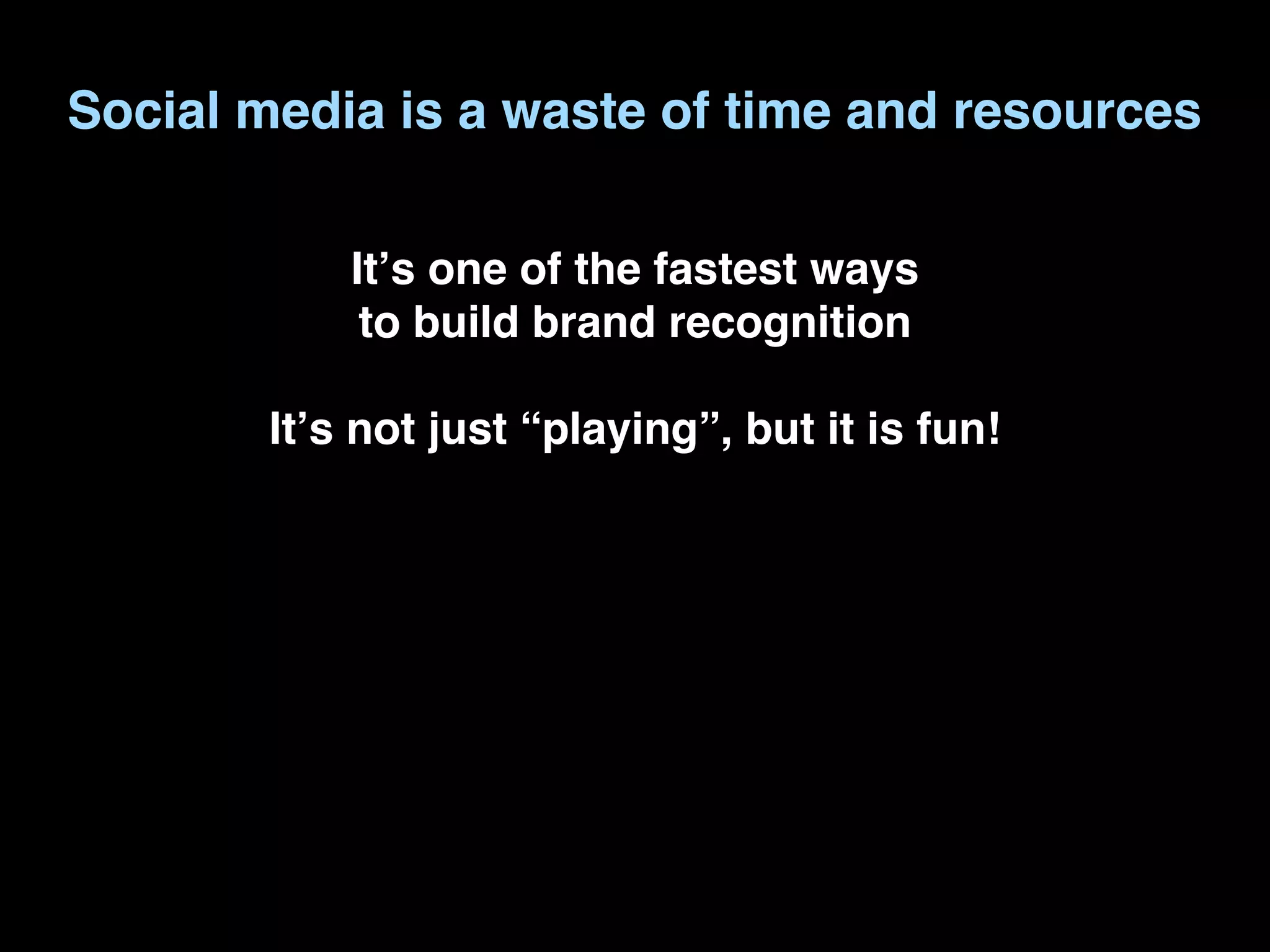 Social media is a waste of time and resources

It’s one of the fastest ways to build brand recognition

It’s not just “playing”, but it is fun!